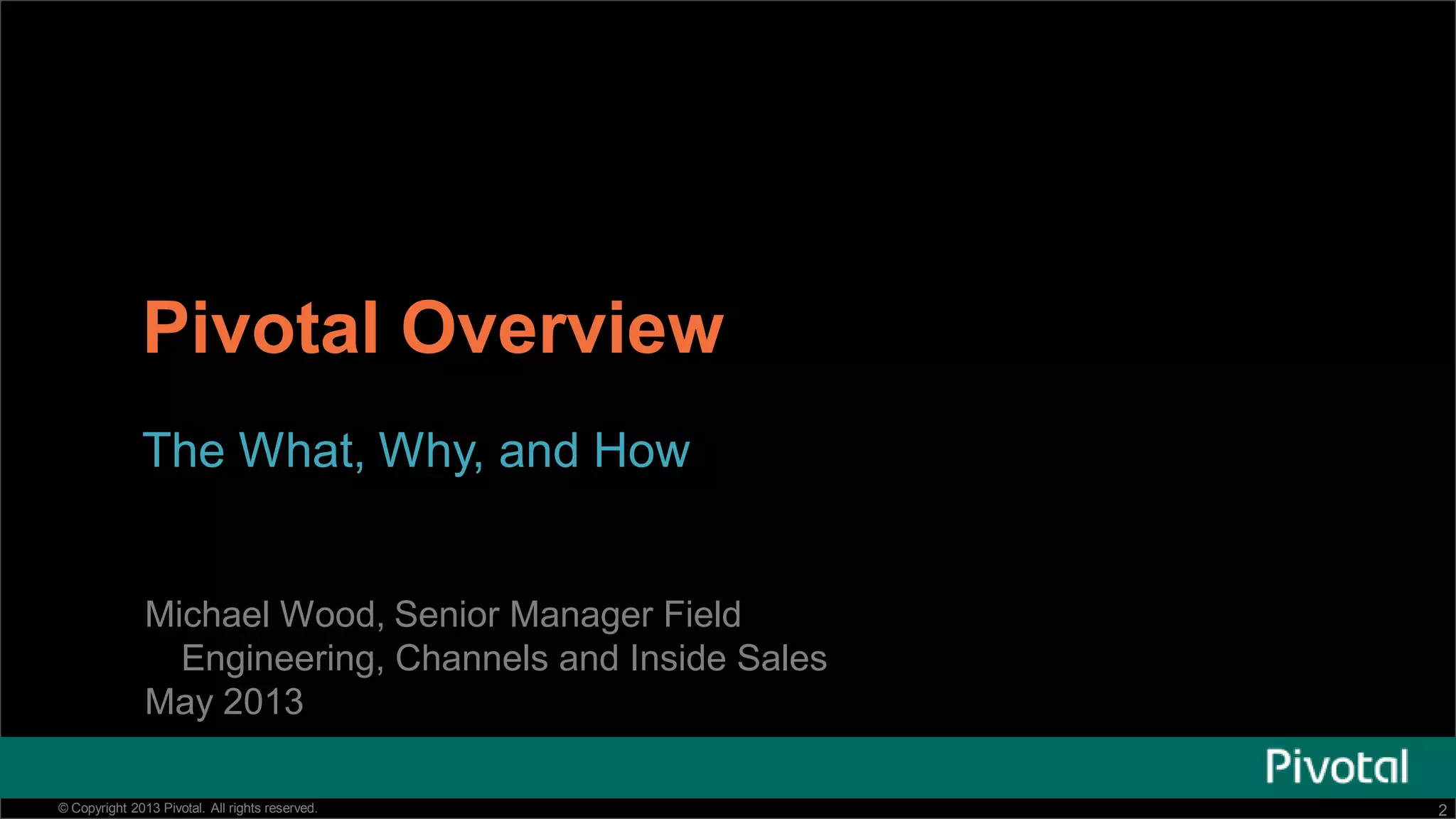 Pivotal Overview

The What, Why, and How

Michael Wood, Senior Manager Field Engineering, Channels and Inside Sales
May 2013

Pivotal

© Copyright 2013 Pivotal. All rights reserved.

2